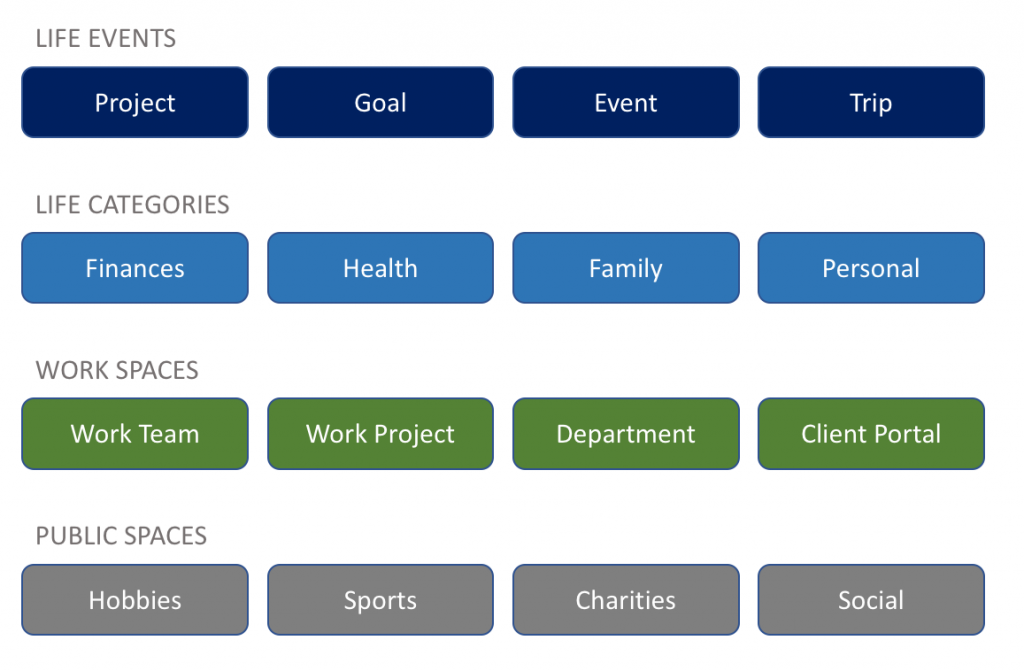 LIFE EVENTS

Project

Goal

Event

Trip

LIFE CATEGORIES

Finances

Health

Family

Personal

WORK SPACES

Work Team

Work Project

Department

Client Portal

PUBLIC SPACES

Hobbies

Sports

Charities

Social